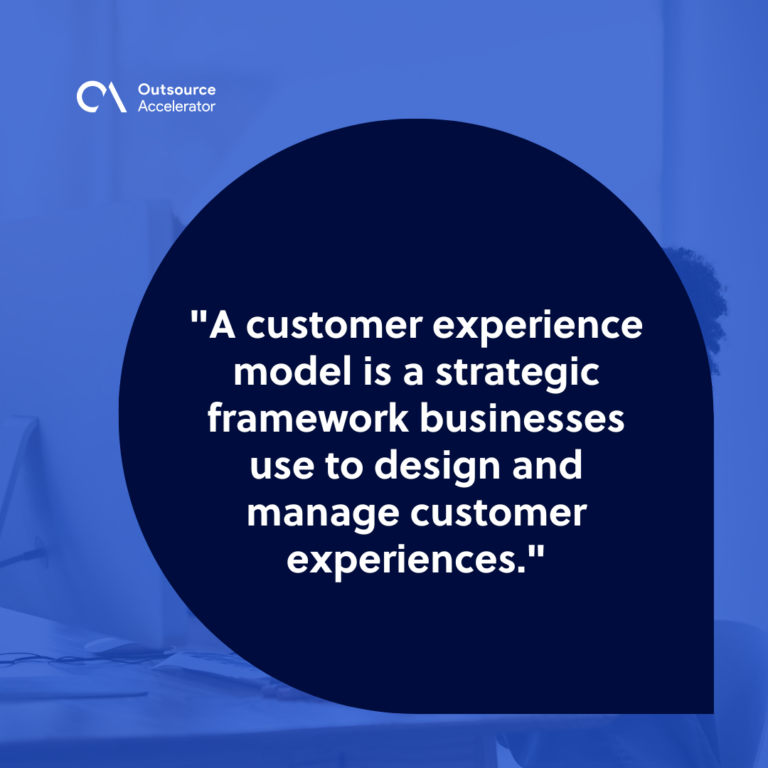 Outsource Accelerator

"A customer experience model is a strategic framework businesses use to design and manage customer experiences."